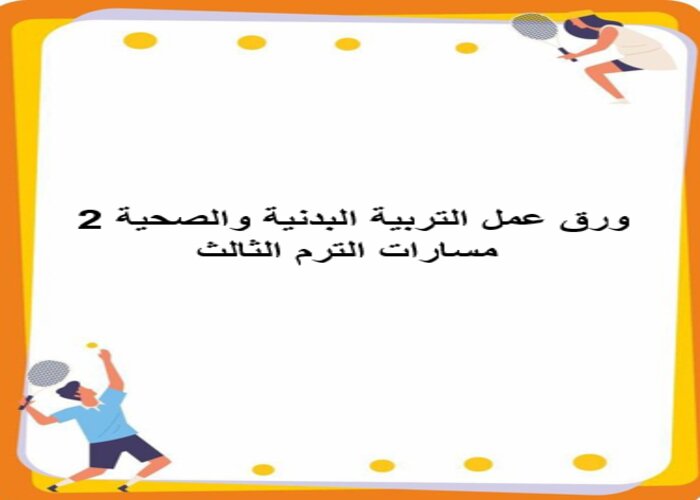 ورق عمل التربية البدنية والصحية 2
مسارات الترم الثالث